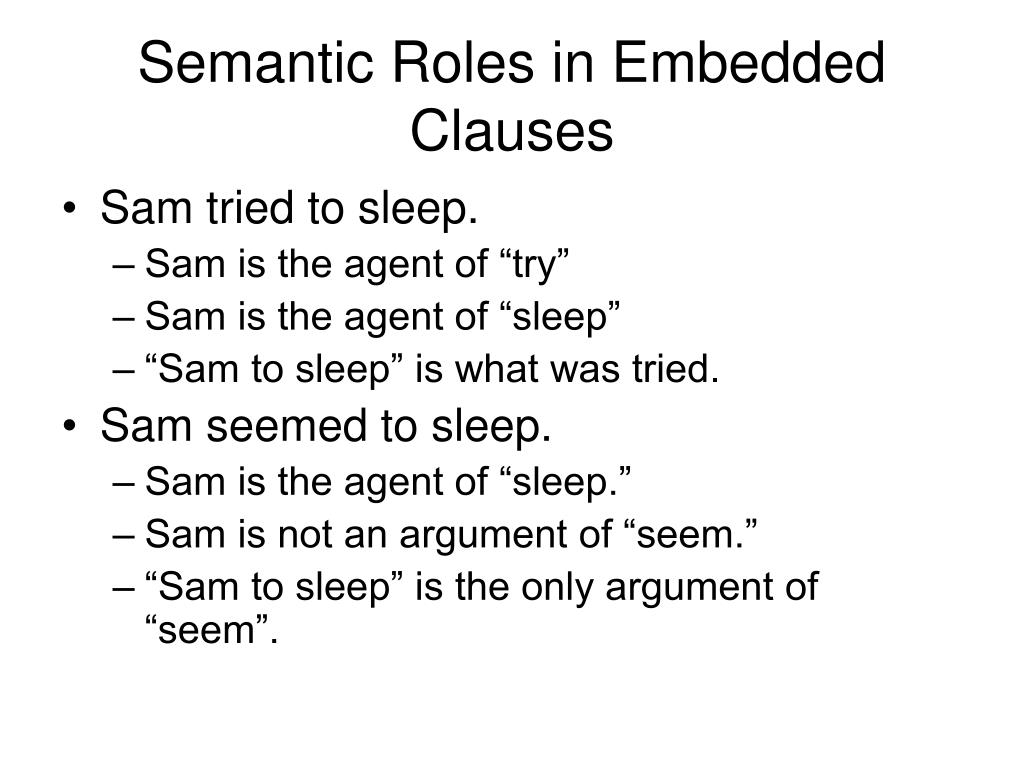 Semantic Roles in Embedded Clauses

• Sam tried to sleep.
– Sam is the agent of “try”
– Sam is the agent of “sleep”
– “Sam to sleep” is what was tried.
• Sam seemed to sleep.
– Sam is the agent of “sleep.”
– Sam is not an argument of “seem.”
– “Sam to sleep” is the only argument of “seem”.